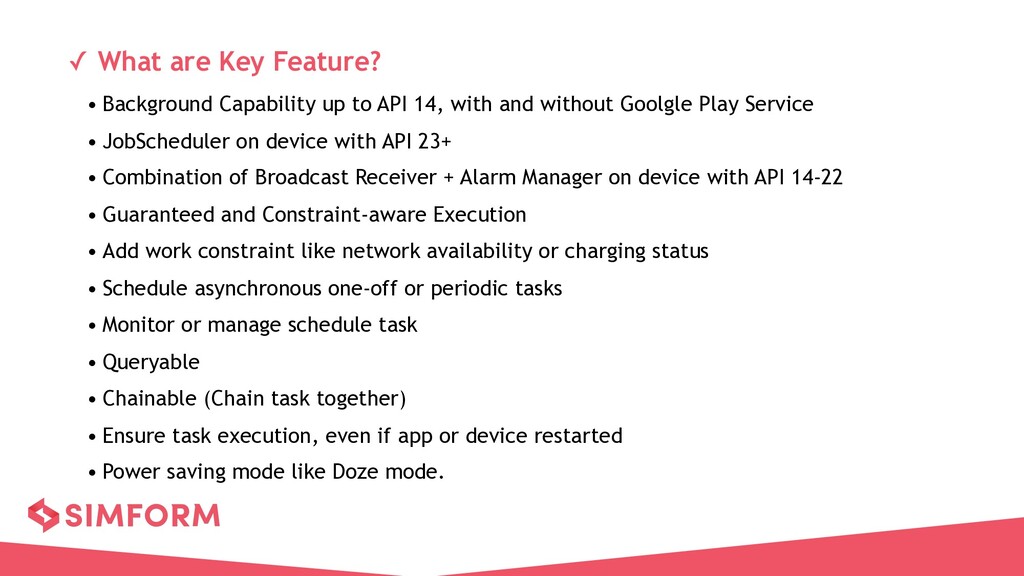 ✓ What are Key Feature?

• Background Capability up to API 14, with and without Goolgle Play Service
• JobScheduler on device with API 23+
• Combination of Broadcast Receiver + Alarm Manager on device with API 14-22
• Guaranteed and Constraint-aware Execution
• Add work constraint like network availability or charging status
• Schedule asynchronous one-off or periodic tasks
• Monitor or manage schedule task
• Queryable
• Chainable (Chain task together)
• Ensure task execution, even if app or device restarted
• Power saving mode like Doze mode.

SIMFORM